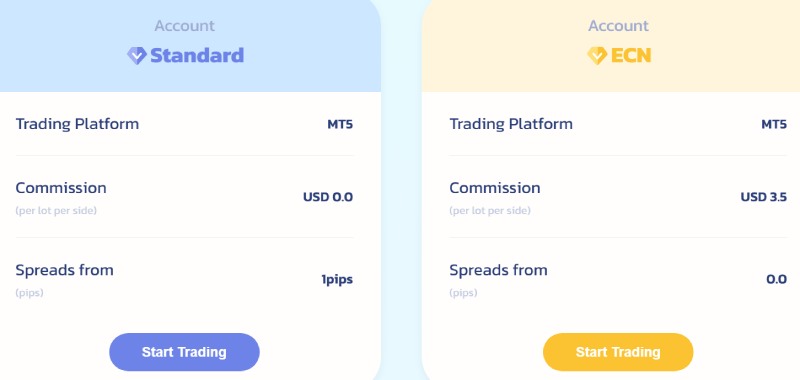 Account
Standard

Trading Platform MT5

Commission (per lot per side) USD 0.0

Spreads from (pips) 1pips

Start Trading

Account
ECN

Trading Platform MT5

Commission (per lot per side) USD 3.5

Spreads from (pips) 0.0

Start Trading